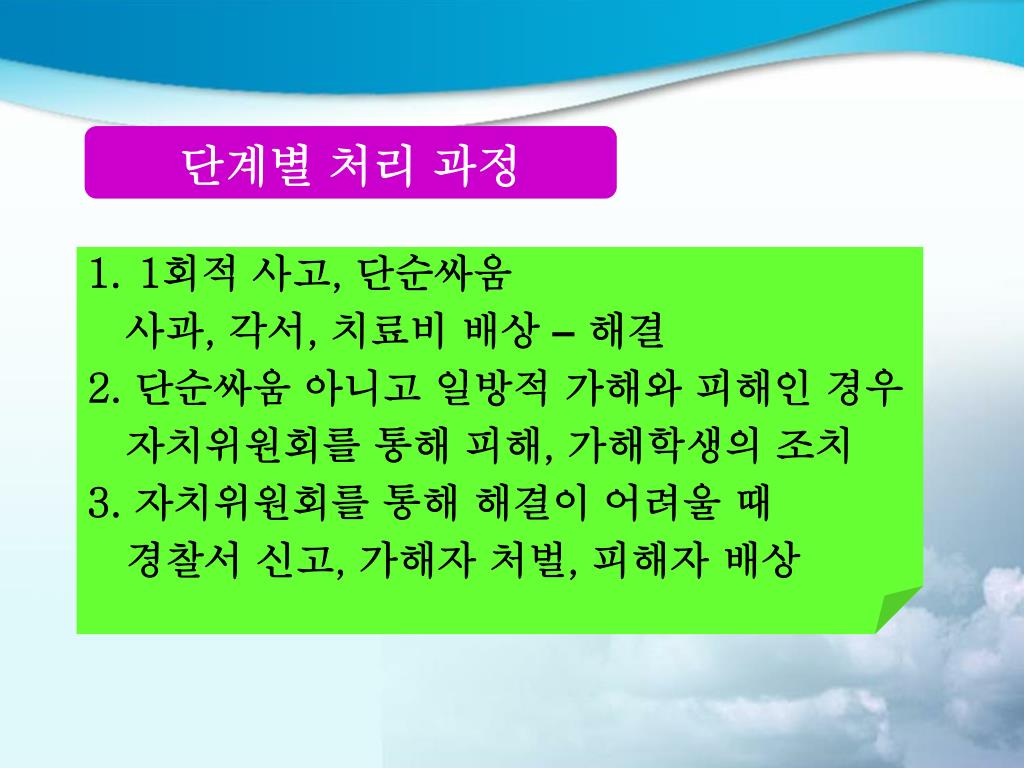 단계별 처리 과정

1. 1회적 사고, 단순싸움
사과, 각서, 치료비 배상 – 해결
2. 단순싸움 아니고 일방적 가해와 피해인 경우
자치위원회를 통해 피해, 가해학생의 조치
3. 자치위원회를 통해 해결이 어려울 때
경찰서 신고, 가해자 처벌, 피해자 배상